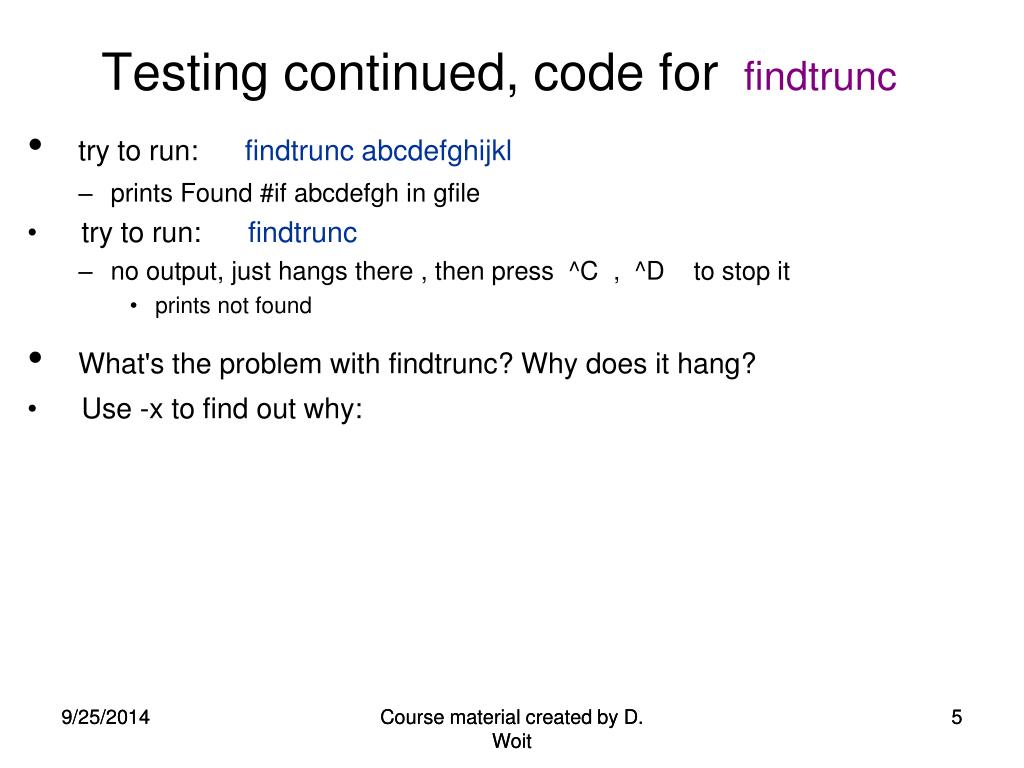 Testing continued, code for findtrunc

• try to run: findtrunc abcdefghijkl
  – prints Found #if abcdefgh in gfile
• try to run: findtrunc
  – no output, just hangs there , then press ^C , ^D to stop it
    • prints not found
• What's the problem with findtrunc? Why does it hang?
• Use -x to find out why:

9/25/2014

Course material created by D. Woit

5